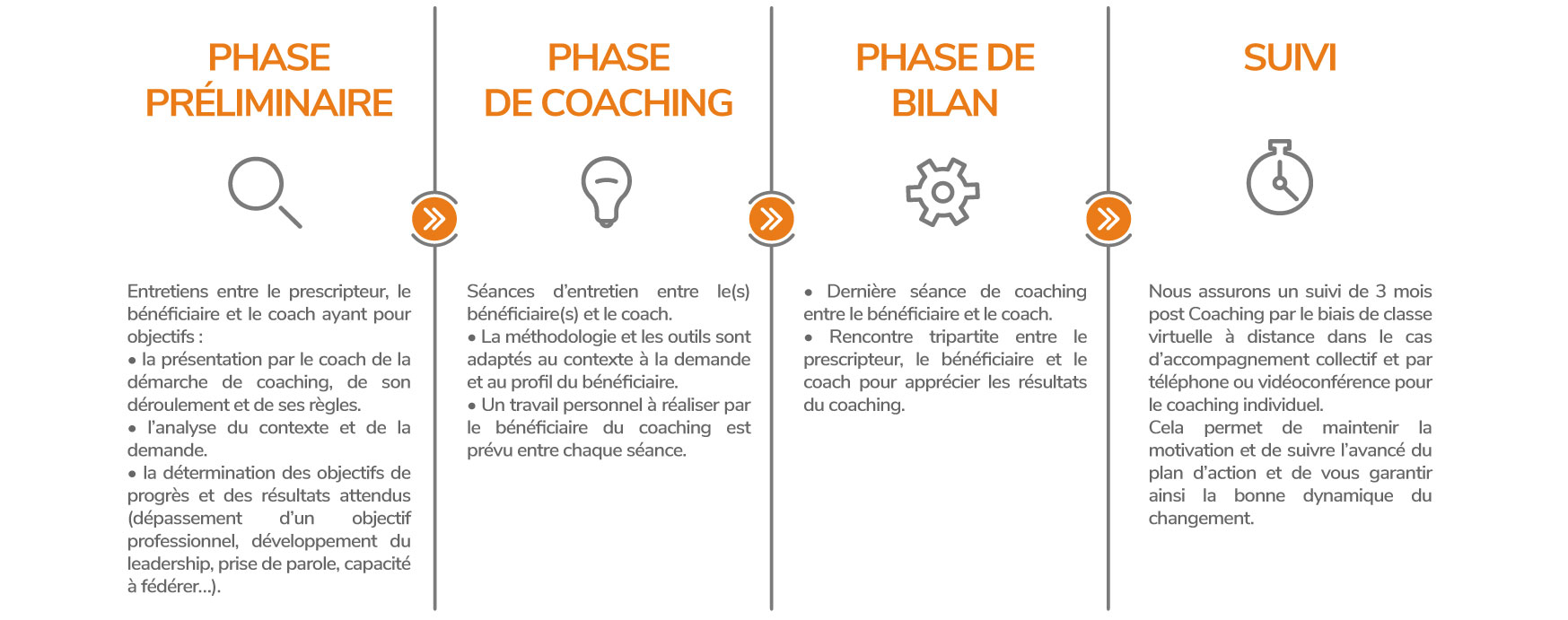 PHASE PRÉLIMINAIRE

Entretiens entre le prescripteur, le bénéficiaire et le coach ayant pour objectifs :
• la présentation par le coach de la démarche de coaching, de son déroulement et de ses règles.
• l'analyse du contexte et de la demande.
• la détermination des objectifs de progrès et des résultats attendus (dépassement d'un objectif professionnel, développement du leadership, prise de parole, capacité à fédérer...).

PHASE DE COACHING

Séances d'entretien entre le(s) bénéficiaire(s) et le coach.
• La méthodologie et les outils sont adaptés au contexte à la demande et au profil du bénéficiaire.
• Un travail personnel à réaliser par le bénéficiaire du coaching est prévu entre chaque séance.

PHASE DE BILAN

• Dernière séance de coaching entre le bénéficiaire et le coach.
• Rencontre tripartite entre le prescripteur, le bénéficiaire et le coach pour apprécier les résultats du coaching.

SUIVI

Nous assurons un suivi de 3 mois post Coaching par le biais de classe virtuelle à distance dans le cas d'accompagnement collectif et par téléphone ou vidéoconférence pour le coaching individuel.
Cela permet de maintenir la motivation et de suivre l'avancé du plan d'action et de vous garantir ainsi la bonne dynamique du changement.